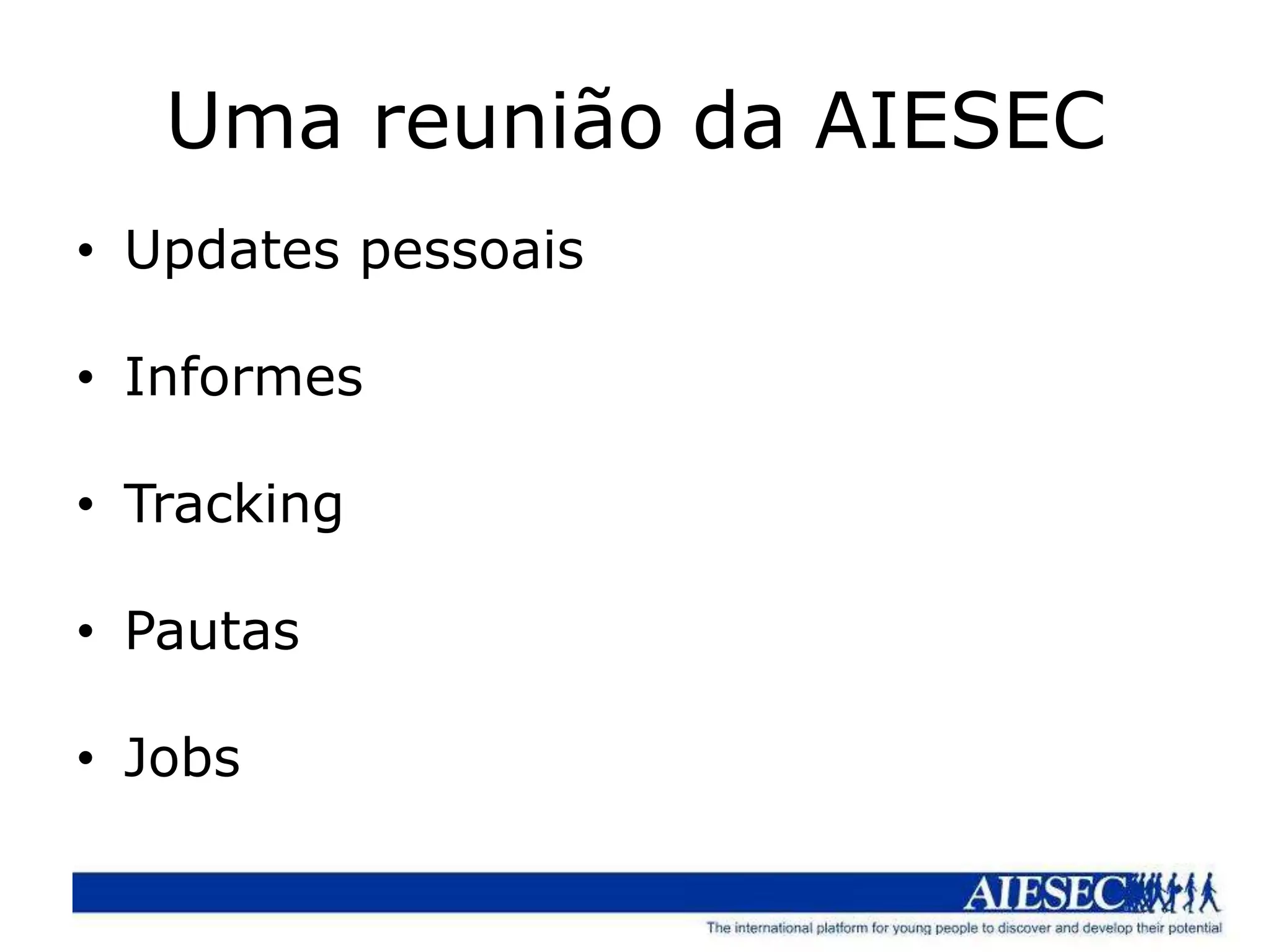 Uma reunião da AIESEC

• Updates pessoais

• Informes

• Tracking

• Pautas

• Jobs

AIESEC

The international platform for young people to discover and develop their potential